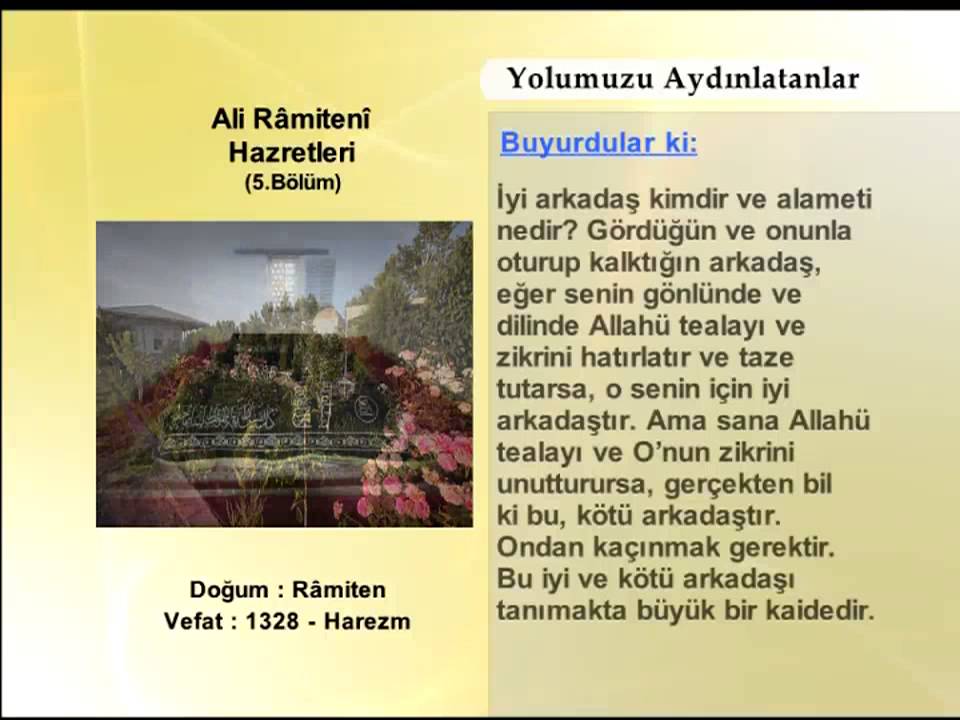 Yolumuzu Aydınlatanlar

Ali Râmitenî Hazretleri
(5.Bölüm)

Doğum : Râmiten
Vefat : 1328 - Harezm

Buyurdular ki:

İyi arkadaş kimdir ve alameti nedir? Gördüğün ve onunla oturup kalktığın arkadaş, eğer senin gönlünde ve dilinde Allahü tealayı ve zikrini hatırlatır ve taze tutarsa, o senin için iyi arkadaştır. Ama sana Allahü tealayı ve O'nun zikrini unutturursa, gerçekten bil ki bu, kötü arkadaştır. Ondan kaçınmak gerektir. Bu iyi ve kötü arkadaşı tanımakta büyük bir kaidedir.